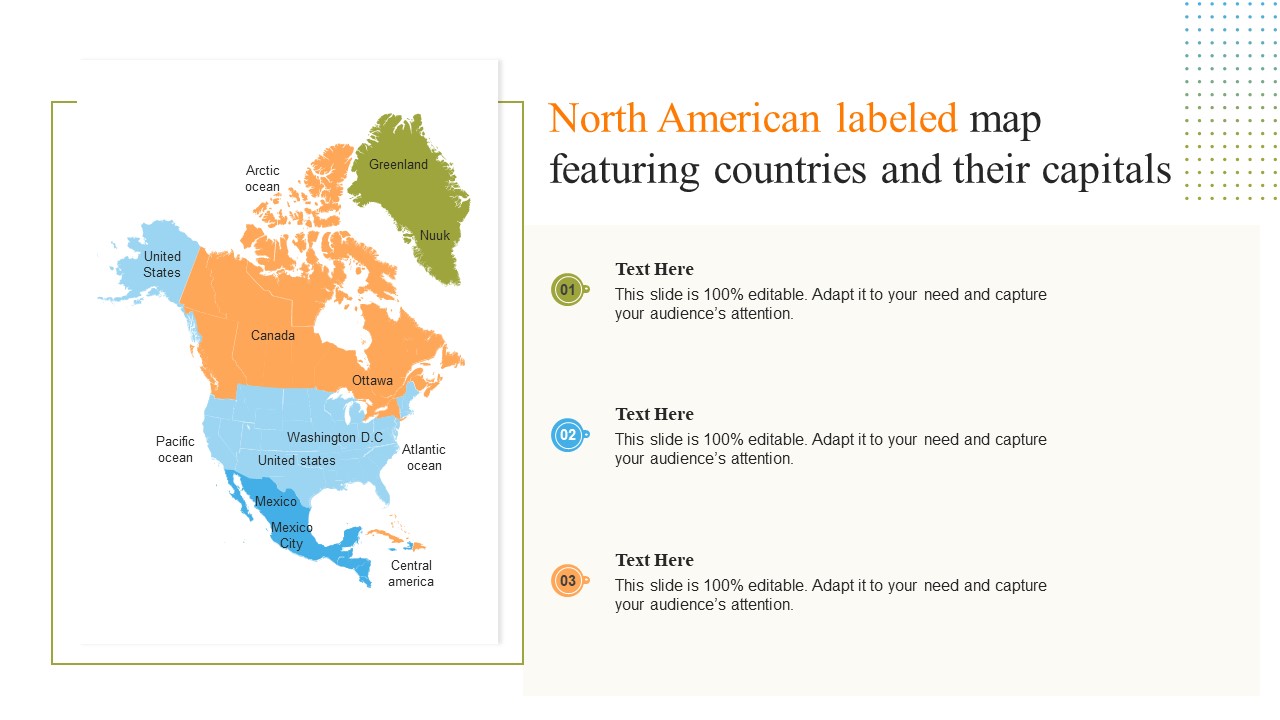 North American labeled map featuring countries and their capitals

Arctic ocean
Greenland
Nuuk
United States
Canada
Ottawa
Pacific ocean
Washington D.C
United states
Atlantic ocean
Mexico
Mexico City
Central america

01
Text Here
This slide is 100% editable. Adapt it to your need and capture your audience's attention.

02
Text Here
This slide is 100% editable. Adapt it to your need and capture your audience's attention.

03
Text Here
This slide is 100% editable. Adapt it to your need and capture your audience's attention.